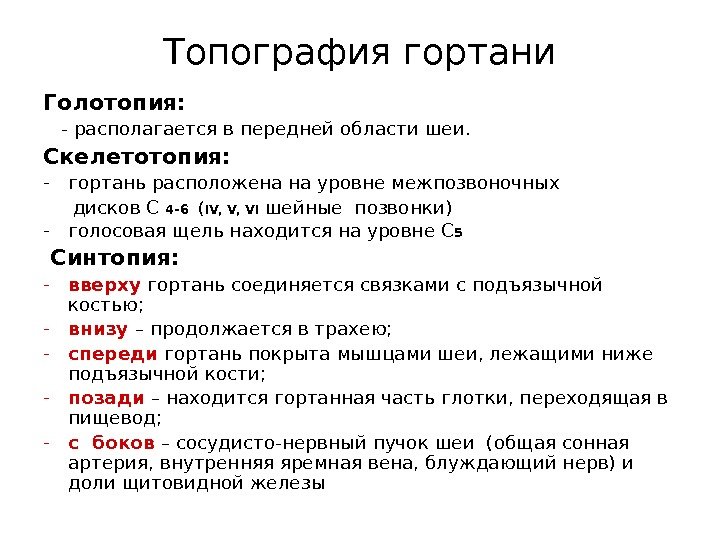 Топография гортани

Голотопия:

- располагается в передней области шеи.

Скелетотопия:

- гортань расположена на уровне межпозвоночных дисков С 4-6 (IV, V, VI шейные позвонки)
- голосовая щель находится на уровне С5

Синтопия:

- вверху гортань соединяется связками с подъязычной костью;
- внизу – продолжается в трахею;
- спереди гортань покрыта мышцами шеи, лежащими ниже подъязычной кости;
- позади – находится гортанная часть глотки, переходящая в пищевод;
- с боков – сосудисто-нервный пучок шеи (общая сонная артерия, внутренняя яремная вена, блуждающий нерв) и доли щитовидной железы